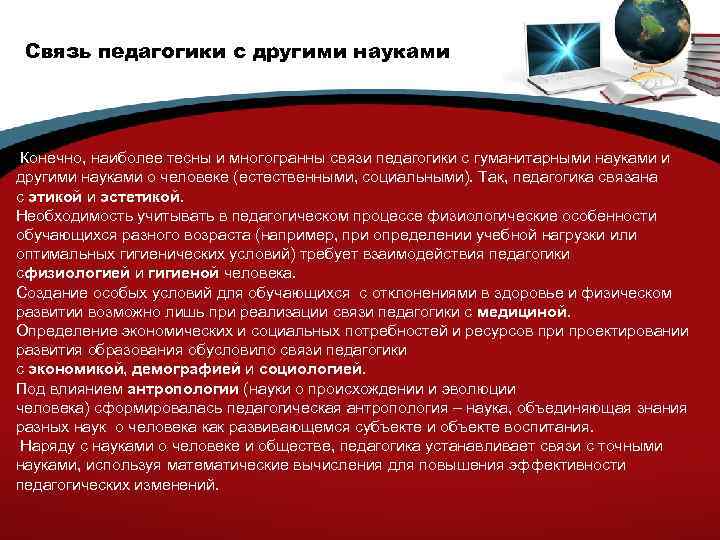 Связь педагогики с другими науками

Конечно, наиболее тесны и многогранны связи педагогики с гуманитарными науками и другими науками о человеке (естественными, социальными). Так, педагогика связана с этикой и эстетикой.
Необходимость учитывать в педагогическом процессе физиологические особенности обучающихся разного возраста (например, при определении учебной нагрузки или оптимальных гигиенических условий) требует взаимодействия педагогики сфизиологией и гигиеной человека.
Создание особых условий для обучающихся с отклонениями в здоровье и физическом развитии возможно лишь при реализации связи педагогики с медициной.
Определение экономических и социальных потребностей и ресурсов при проектировании развития образования обусловило связи педагогики с экономикой, демографией и социологией.
Под влиянием антропологии (науки о происхождении и эволюции человека) сформировалась педагогическая антропология – наука, объединяющая знания разных наук о человека как развивающемся субъекте и объекте воспитания.
Наряду с науками о человеке и обществе, педагогика устанавливает связи с точными науками, используя математические вычисления для повышения эффективности педагогических изменений.